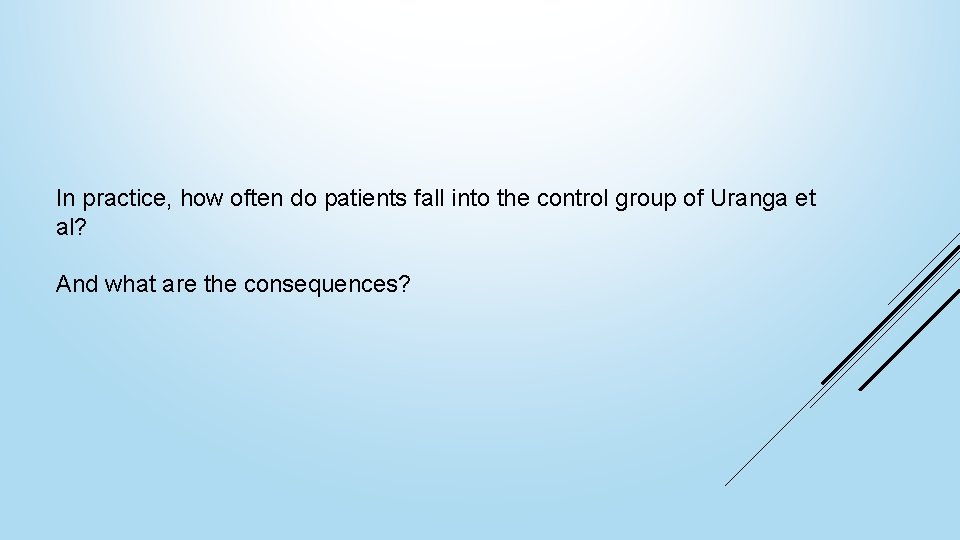 In practice, how often do patients fall into the control group of Uranga et al?

And what are the consequences?